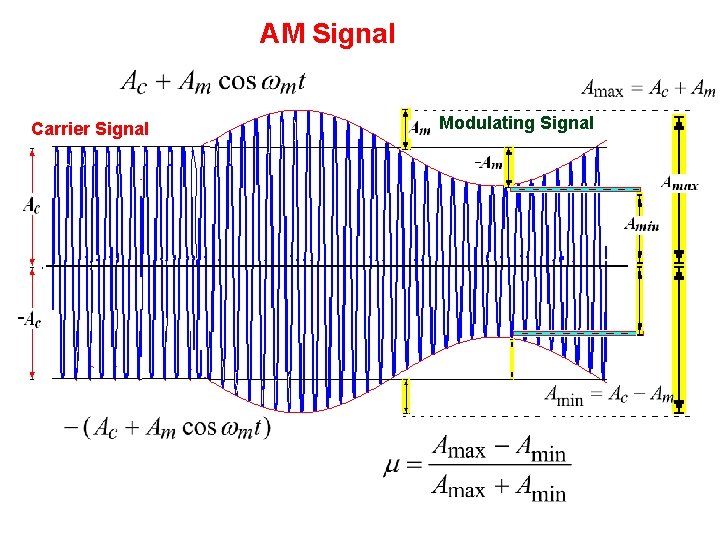 AM Signal

$A_c + A_m \cos \omega_m t$

$A_{\max} = A_c + A_m$

Carrier Signal

$A_m$

Modulating Signal

$-A_m$

$A_{max}$

$A_c$

$A_{min}$

$-A_c$

$A_{\min} = A_c - A_m$

$-(A_c + A_m \cos \omega_m t)$

$\mu = \frac{A_{\max} - A_{\min}}{A_{\max} + A_{\min}}$